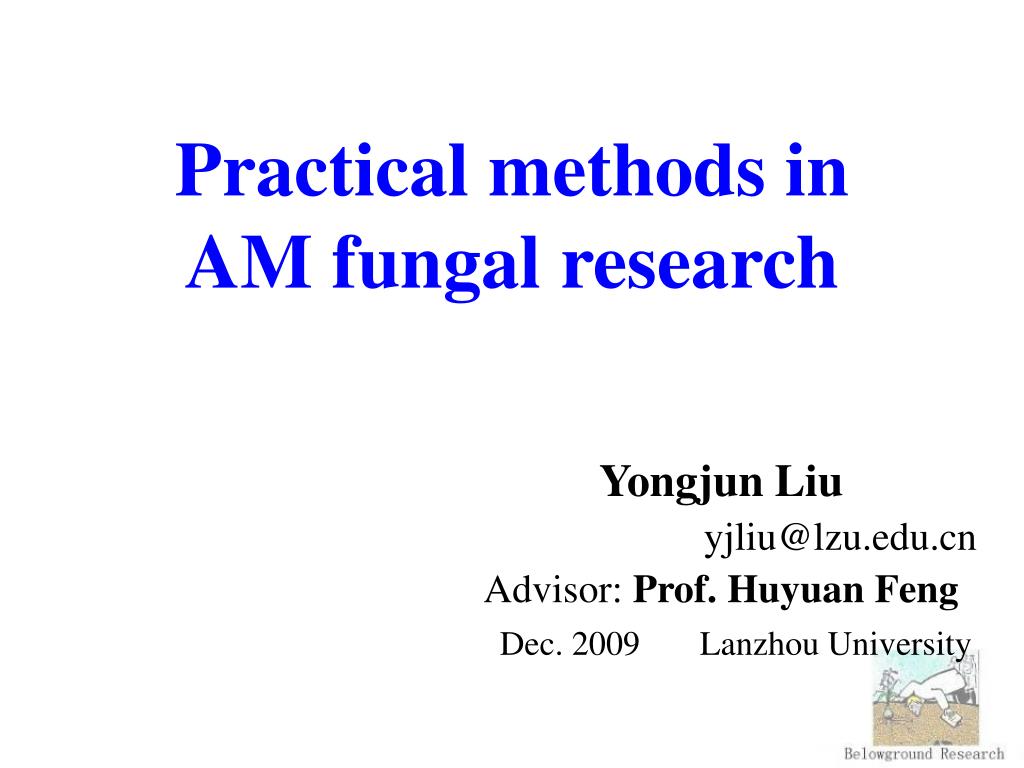 Practical methods in AM fungal research

Yongjun Liu

yjliu@lzu.edu.cn

Advisor: Prof. Huyuan Feng

Dec. 2009 Lanzhou University

Belowground Research